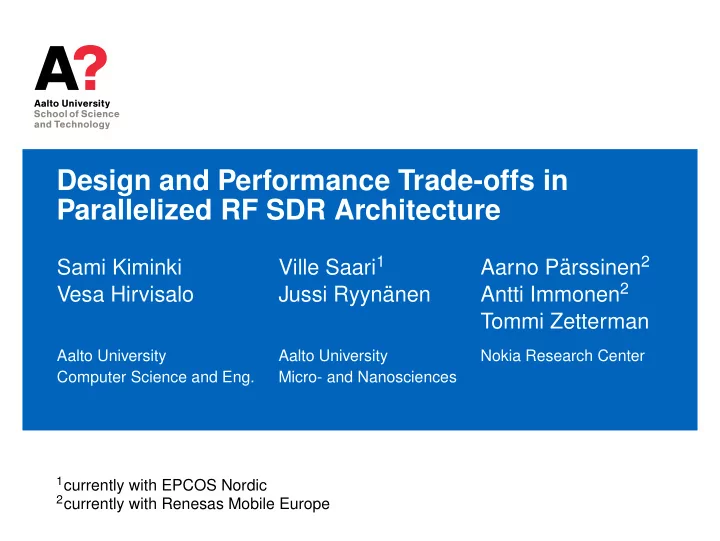 A?
Aalto University
School of Science
and Technology

Design and Performance Trade-offs in Parallelized RF SDR Architecture

Sami Kiminki
Vesa Hirvisalo

Aalto University
Computer Science and Eng.

Ville Saari$^1$
Jussi Ryynänen

Aalto University
Micro- and Nanosciences

Aarno Pärssinen$^2$
Antti Immonen$^2$
Tommi Zetterman

Nokia Research Center

$^1$currently with EPCOS Nordic
$^2$currently with Renesas Mobile Europe